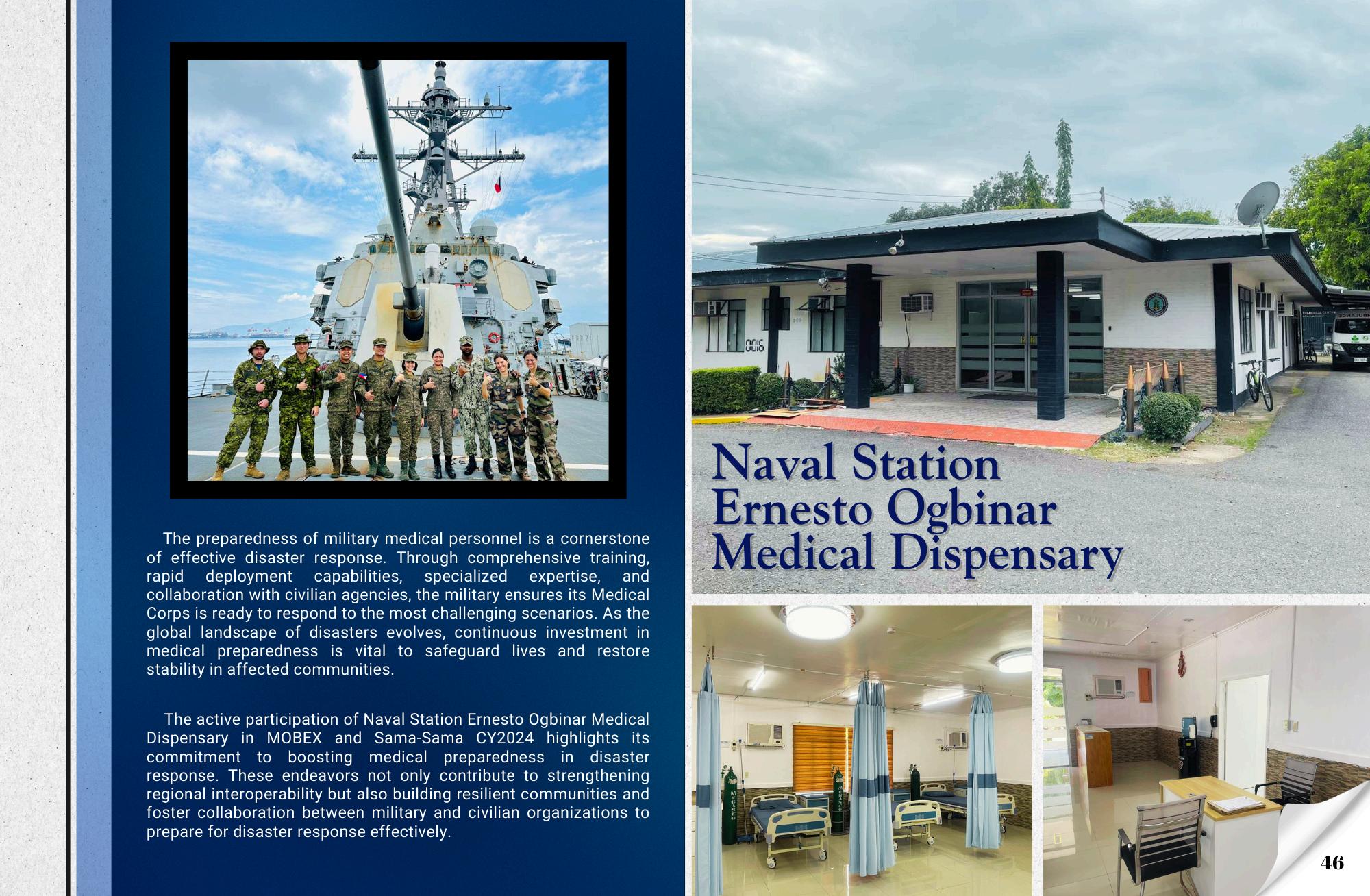 The preparedness of military medical personnel is a cornerstone of effective disaster response. Through comprehensive training, rapid deployment capabilities, specialized expertise, and collaboration with civilian agencies, the military ensures its Medical Corps is ready to respond to the most challenging scenarios. As the global landscape of disasters evolves, continuous investment in medical preparedness is vital to safeguard lives and restore stability in affected communities.

The active participation of Naval Station Ernesto Ogbinar Medical Dispensary in MOBEX and Sama-Sama CY2024 highlights its commitment to boosting medical preparedness in disaster response. These endeavors not only contribute to strengthening regional interoperability but also building resilient communities and foster collaboration between military and civilian organizations to prepare for disaster response effectively.

0016

Naval Station Ernesto Ogbinar Medical Dispensary

46